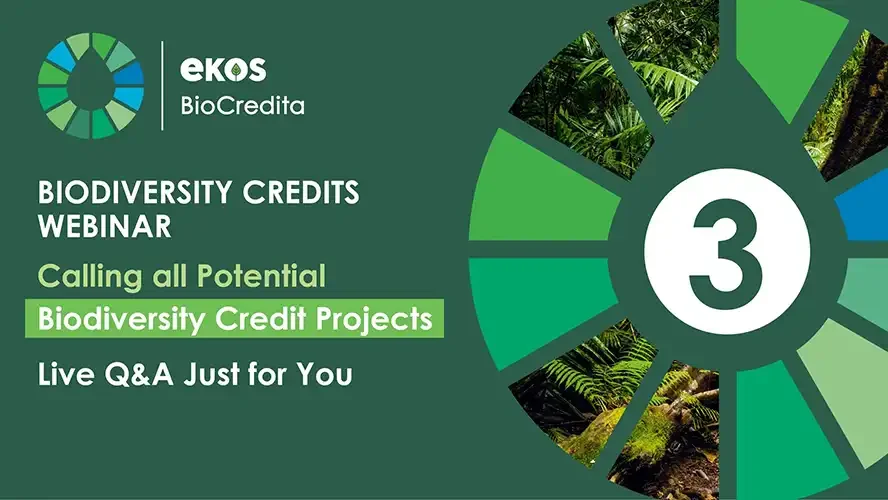 ekos
BioCredita

BIODIVERSITY CREDITS WEBINAR

Calling all Potential

Biodiversity Credit Projects

Live Q&A Just for You

3